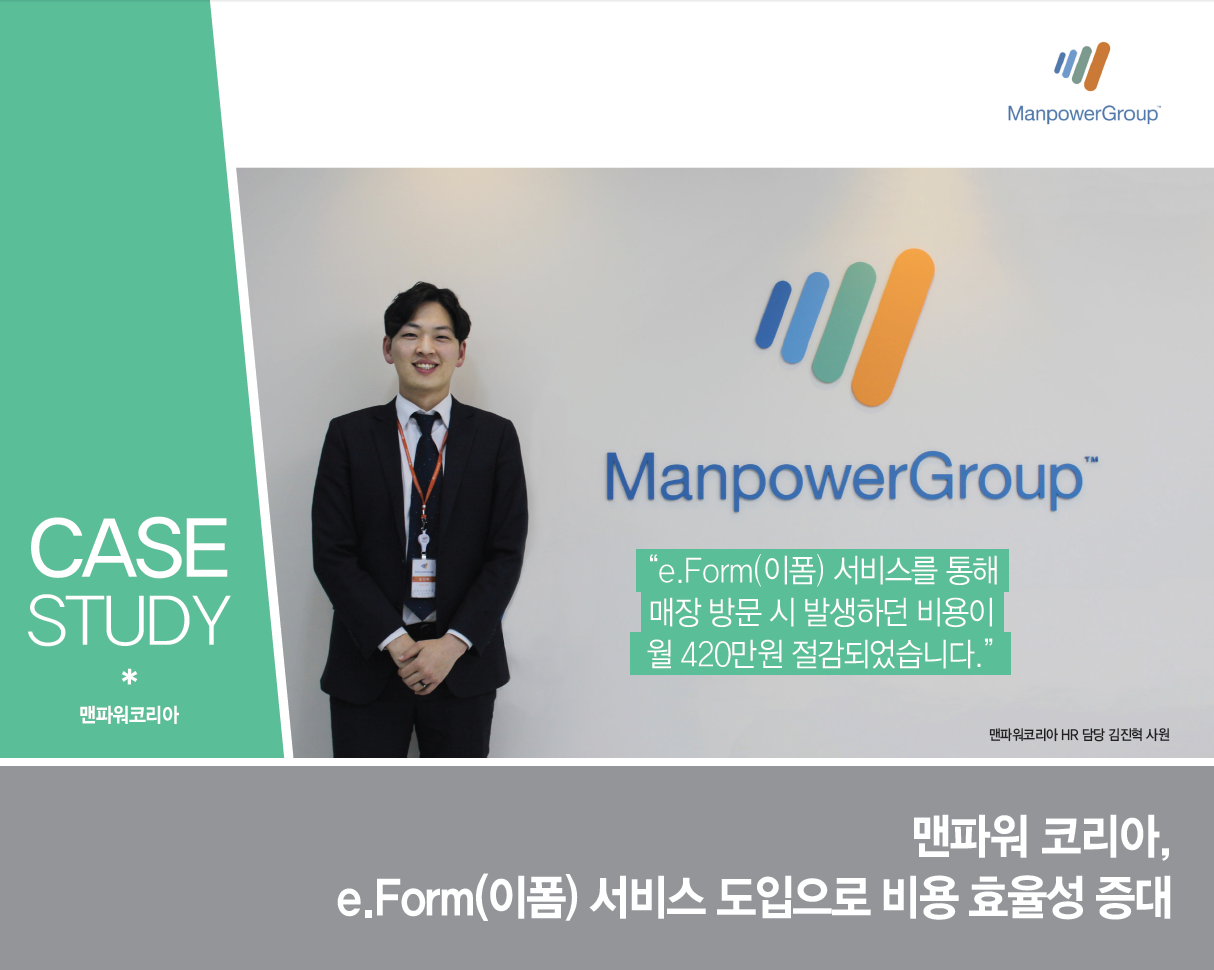 ManpowerGroup™

ManpowerGroup™

CASE STUDY
*
맨파워코리아

"e.Form(이폼) 서비스를 통해 매장 방문 시 발생하던 비용이 월 420만원 절감되었습니다."

맨파워코리아 HR 담당 김진혁 사원

맨파워 코리아,
e.Form(이폼) 서비스 도입으로 비용 효율성 증대